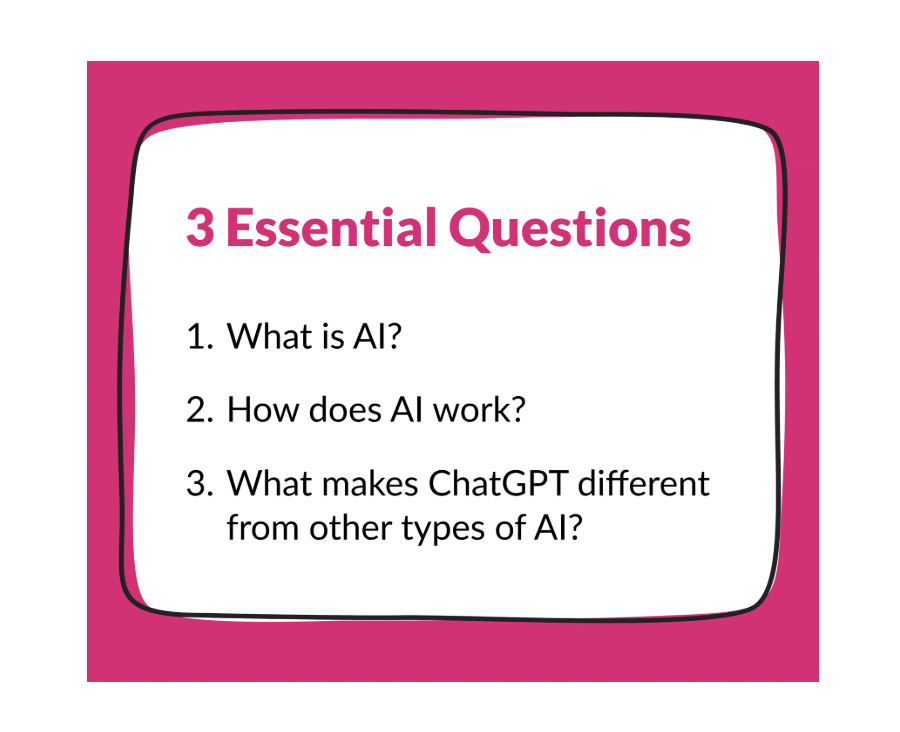 3 Essential Questions

1. What is AI?

2. How does AI work?

3. What makes ChatGPT different from other types of AI?